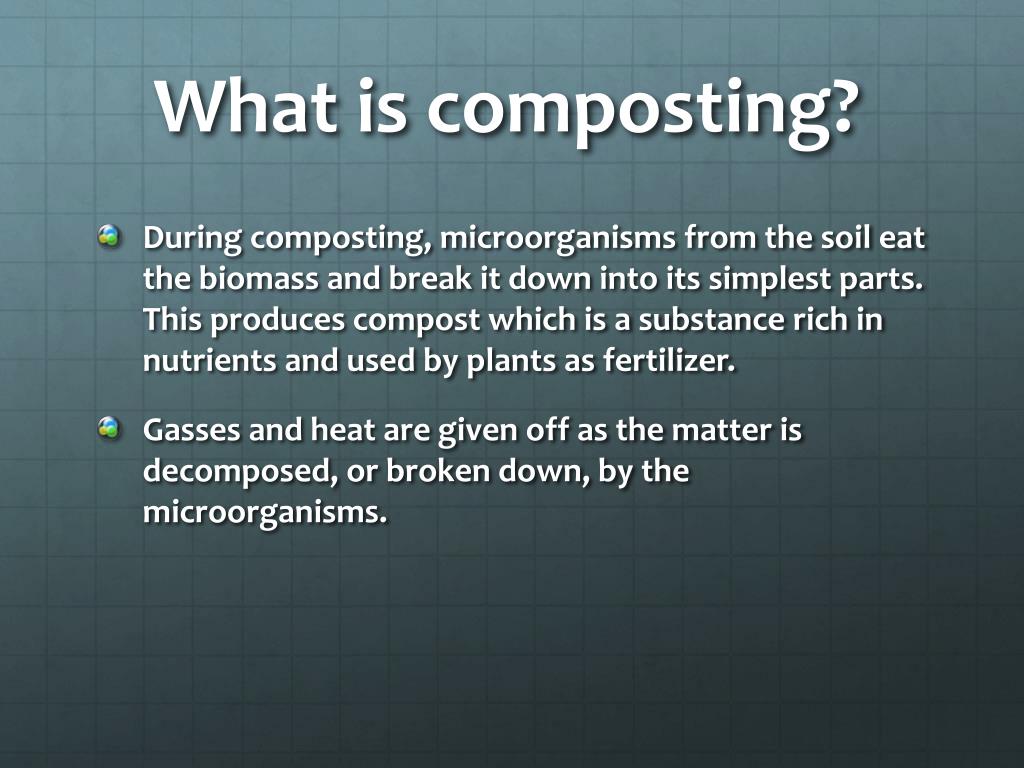 What is composting?

During composting, microorganisms from the soil eat the biomass and break it down into its simplest parts. This produces compost which is a substance rich in nutrients and used by plants as fertilizer.

Gasses and heat are given off as the matter is decomposed, or broken down, by the microorganisms.